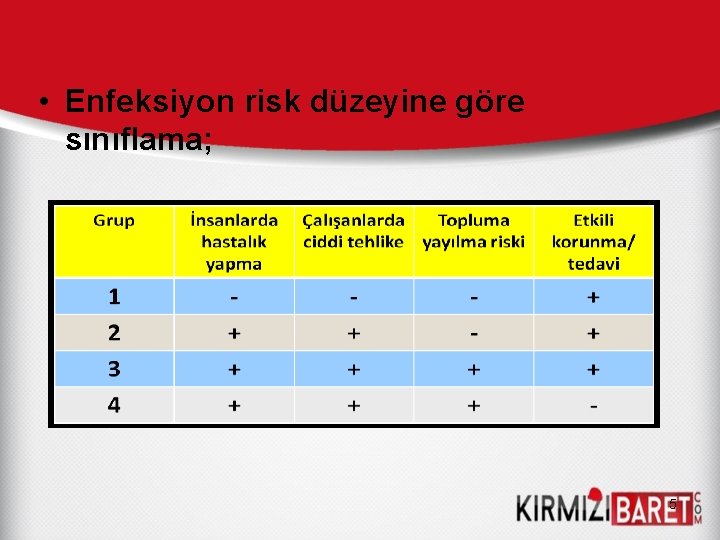 • Enfeksiyon risk düzeyine göre sınıflama;

| Grup | İnsanlarda hastalık yapma | Çalışanlarda ciddi tehlike | Topluma yayılma riski | Etkili korunma/ tedavi |
|---|---|---|---|---|
| 1 | - | - | - | + |
| 2 | + | + | - | + |
| 3 | + | + | + | + |
| 4 | + | + | + | - |

KIRMIZIBARET COM

5